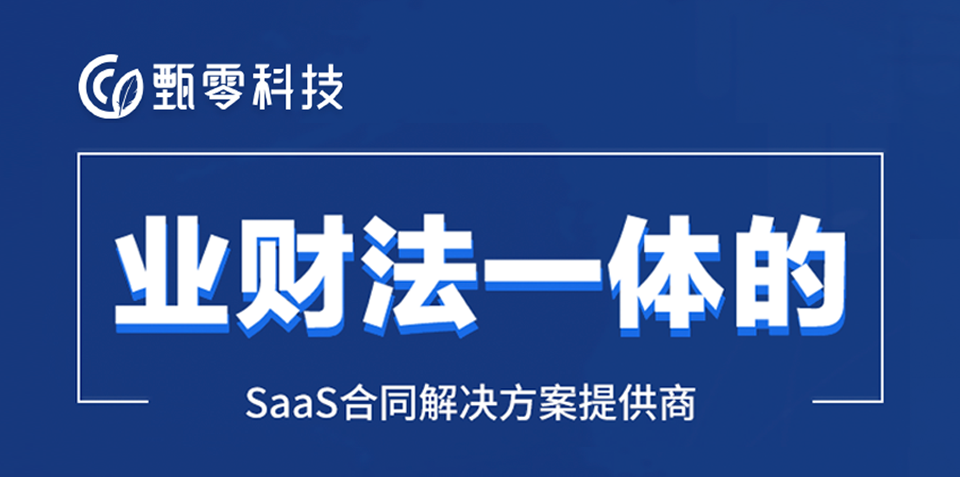 甄零科技

业财法一体的

SaaS合同解决方案提供商